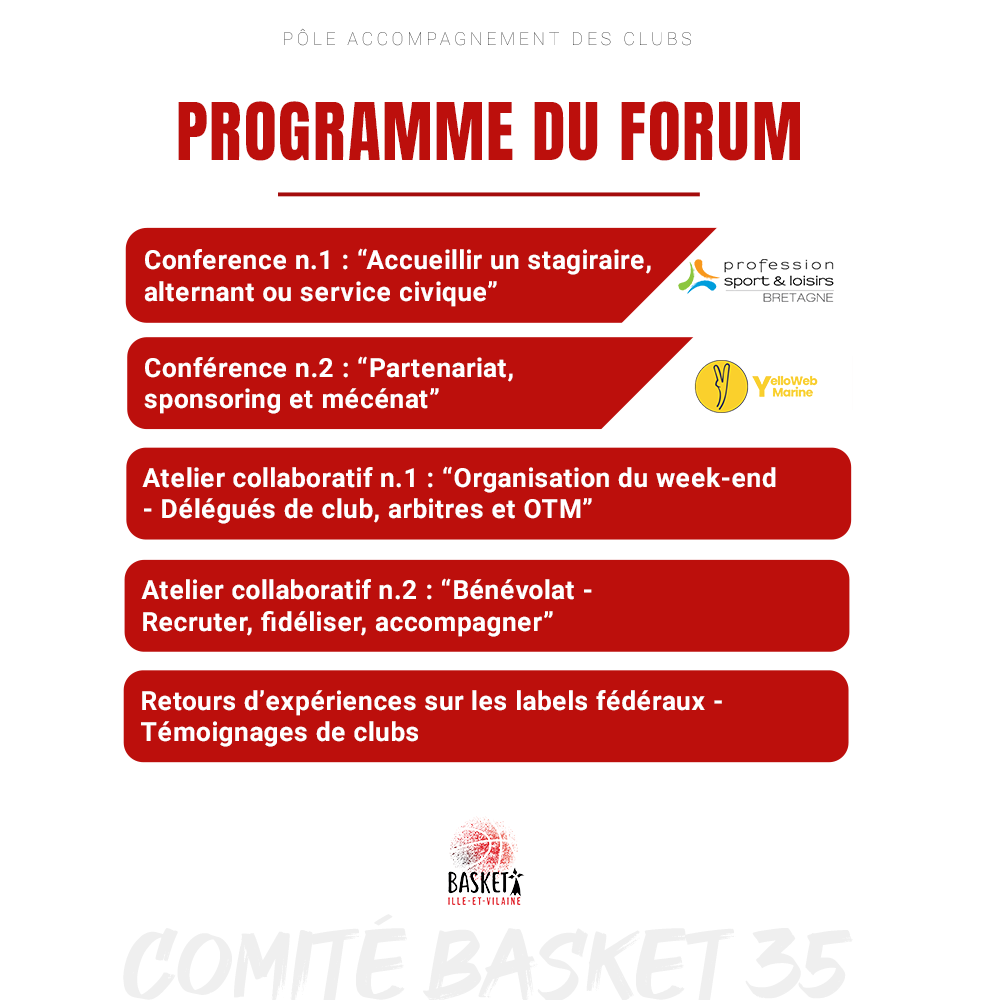 PÔLE ACCOMPAGNEMENT DES CLUBS

PROGRAMME DU FORUM

Conference n.1 : “Accueillir un stagiaire, alternant ou service civique”

profession sport & loisirs BRETAGNE

Conférence n.2 : “Partenariat, sponsoring et mécénat”

YelloWeb Marine

Atelier collaboratif n.1 : “Organisation du week-end - Délégués de club, arbitres et OTM”

Atelier collaboratif n.2 : “Bénévolat - Recruter, fidéliser, accompagner”

Retours d’expériences sur les labels fédéraux - Témoignages de clubs

BASKET ILLE-ET-VILAINE

COMITÉ BASKET 35